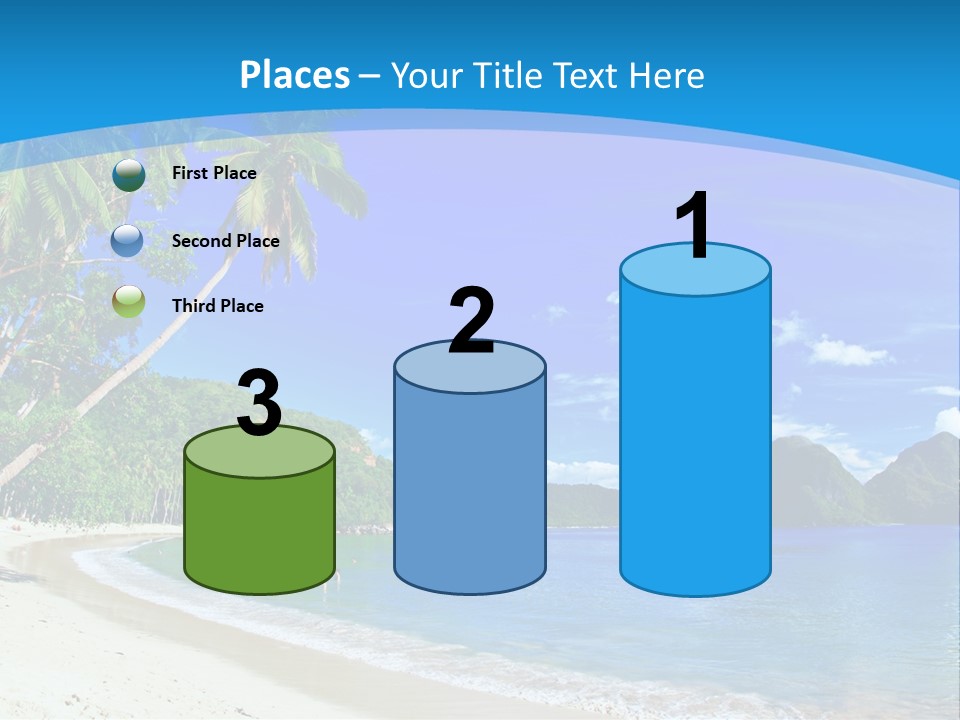 Places – Your Title Text Here

First Place

Second Place

Third Place

3

2

1